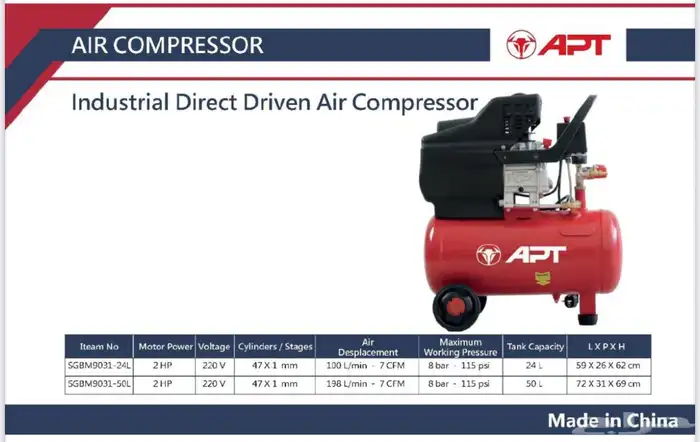 AIR COMPRESSOR

APT

Industrial Direct Driven Air Compressor

APT

| Iteam No | Motor Power | Voltage | Cylinders / Stages | Air Desplacement | Maximum Working Pressure | Tank Capacity | L X P X H |
|---|---|---|---|---|---|---|---|
| SGBM9031-24L | 2 HP | 220 V | 47 X 1 mm | 100 L/min - 7 CFM | 8 bar - 115 psi | 24 L | 59 X 26 X 62 cm |
| SGBM9031-50L | 2 HP | 220 V | 47 X 1 mm | 198 L/min - 7 CFM | 8 bar - 115 psi | 50 L | 72 X 31 X 69 cm |

Made in China